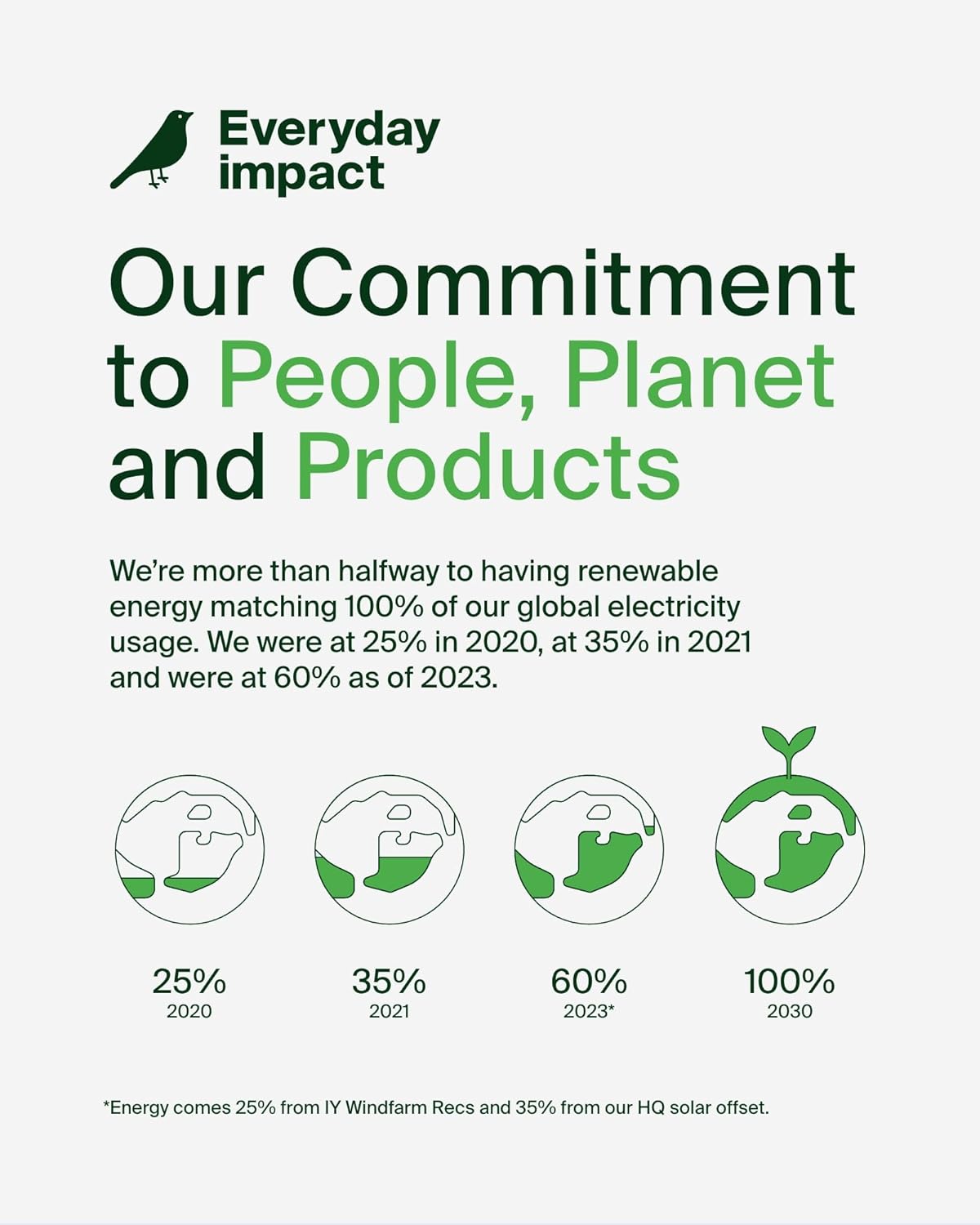 Everyday impact

Our Commitment to People, Planet and Products

We're more than halfway to having renewable energy matching 100% of our global electricity usage. We were at 25% in 2020, at 35% in 2021 and were at 60% as of 2023.

25%
2020

35%
2021

60%
2023*

100%
2030

*Energy comes 25% from IY Windfarm Recs and 35% from our HQ solar offset.